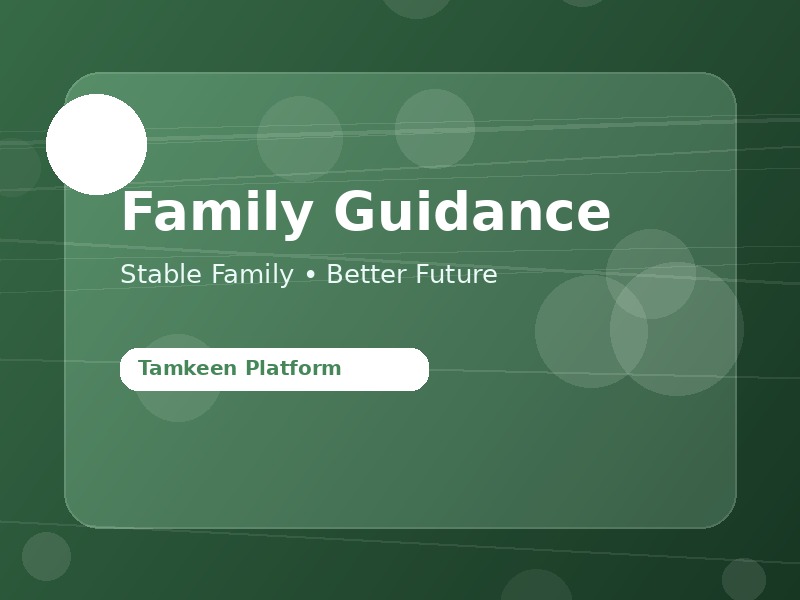 Family Guidance

Stable Family • Better Future

Tamkeen Platform